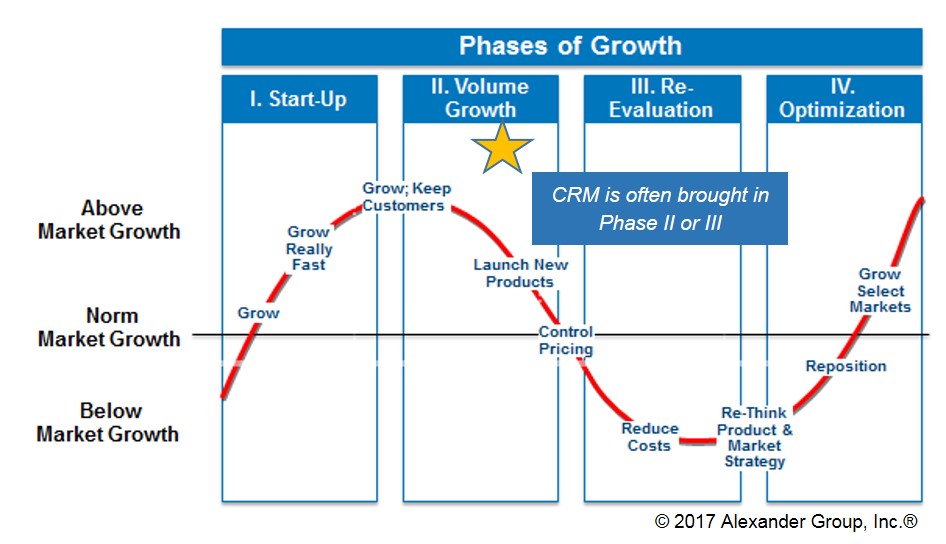 Phases of Growth

I. Start-Up

II. Volume Growth

III. Re-Evaluation

IV. Optimization

Above Market Growth

Norm Market Growth

Below Market Growth

Grow

Grow Really Fast

Grow; Keep Customers

CRM is often brought in Phase II or III

Launch New Products

Control Pricing

Reduce Costs

Re-Think Product & Market Strategy

Reposition

Grow Select Markets

© 2017 Alexander Group, Inc.®